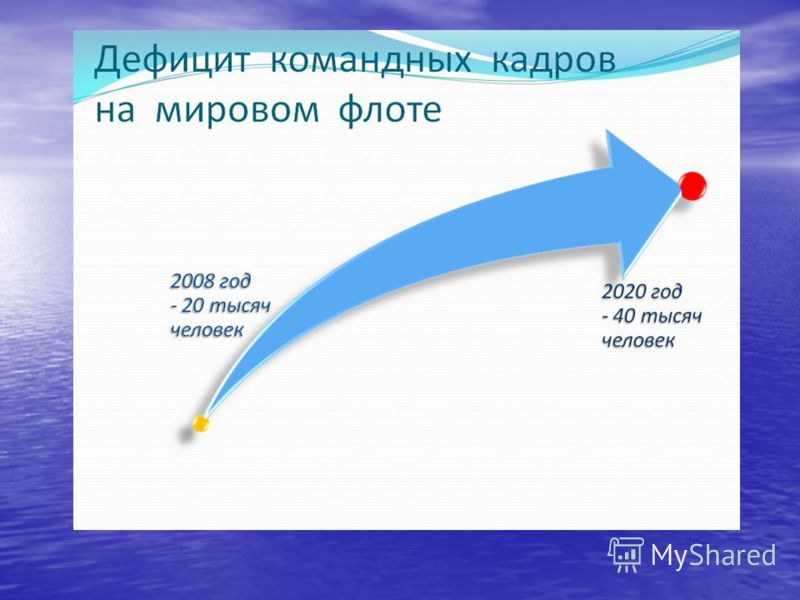 Дефицит командных кадров на мировом флоте

2008 год
- 20 тысяч человек

2020 год
- 40 тысяч человек

MyShared